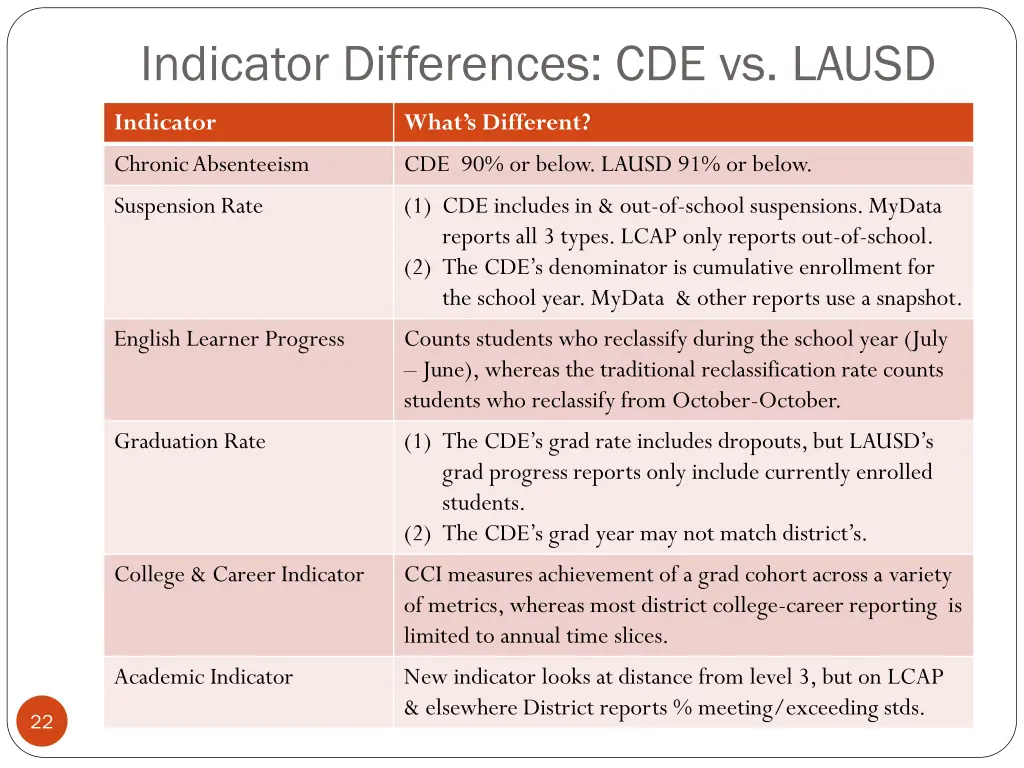 Indicator Differences: CDE vs. LAUSD

| Indicator | What's Different? |
|---|---|
| Chronic Absenteeism | CDE 90% or below. LAUSD 91% or below. |
| Suspension Rate | (1) CDE includes in & out-of-school suspensions. MyData reports all 3 types. LCAP only reports out-of-school. (2) The CDE's denominator is cumulative enrollment for the school year. MyData & other reports use a snapshot. |
| English Learner Progress | Counts students who reclassify during the school year (July – June), whereas the traditional reclassification rate counts students who reclassify from October-October. |
| Graduation Rate | (1) The CDE's grad rate includes dropouts, but LAUSD's grad progress reports only include currently enrolled students. (2) The CDE's grad year may not match district's. |
| College & Career Indicator | CCI measures achievement of a grad cohort across a variety of metrics, whereas most district college-career reporting is limited to annual time slices. |
| Academic Indicator | New indicator looks at distance from level 3, but on LCAP & elsewhere District reports % meeting/exceeding stds. |

22